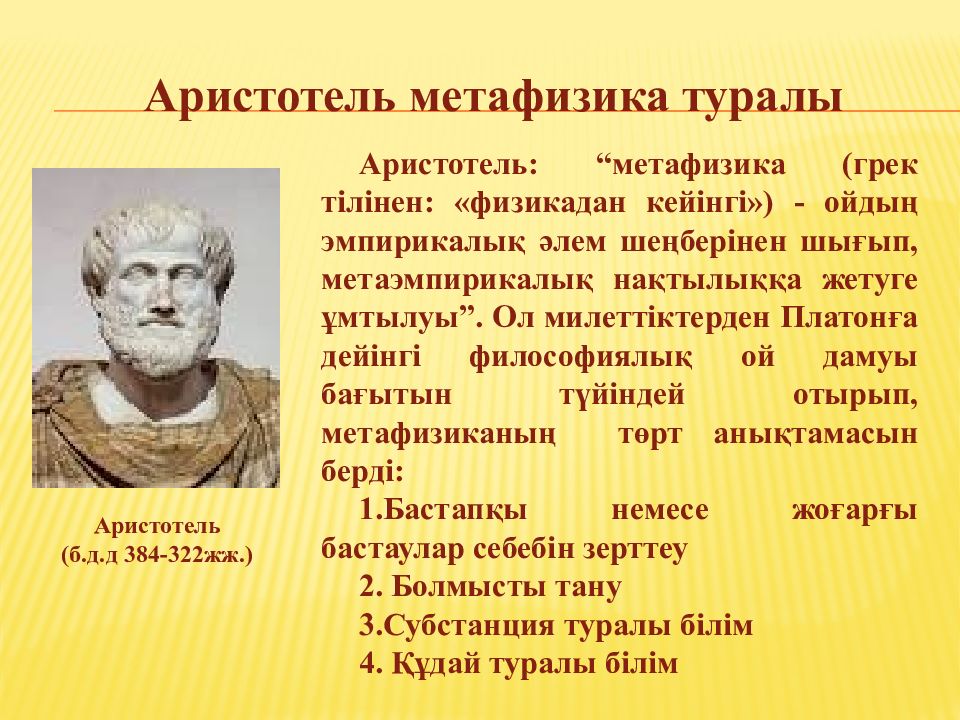 Аристотель метафизика туралы

Аристотель
(б.д.д 384-322жж.)

Аристотель: “метафизика (грек тілінен: «физикадан кейінгі») - ойдың эмпирикалық әлем шеңберінен шығып, метаэмпирикалық нақтылыққа жетуге ұмтылуы”. Ол милеттіктерден Платонға дейінгі философиялық ой дамуы бағытын түйіндей отырып, метафизиканың төрт анықтамасын берді:

1.Бастапқы немесе жоғарғы бастаулар себебін зерттеу

2. Болмысты тану

3.Субстанция туралы білім

4. Құдай туралы білім